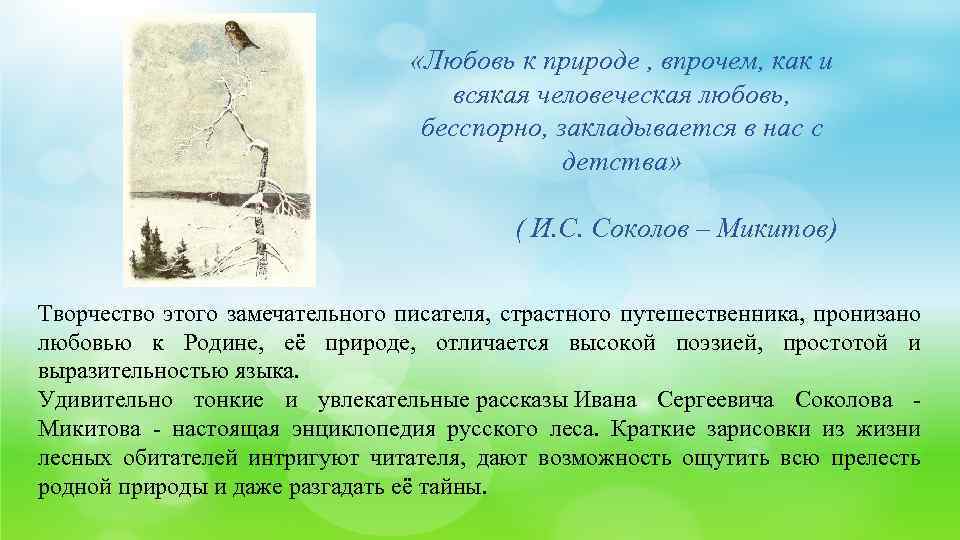 «Любовь к природе , впрочем, как и всякая человеческая любовь, бесспорно, закладывается в нас с детства»

( И.С. Соколов – Микитов)

Творчество этого замечательного писателя, страстного путешественника, пронизано любовью к Родине, её природе, отличается высокой поэзией, простотой и выразительностью языка.
Удивительно тонкие и увлекательные рассказы Ивана Сергеевича Соколова - Микитова - настоящая энциклопедия русского леса. Краткие зарисовки из жизни лесных обитателей интригуют читателя, дают возможность ощутить всю прелесть родной природы и даже разгадать её тайны.